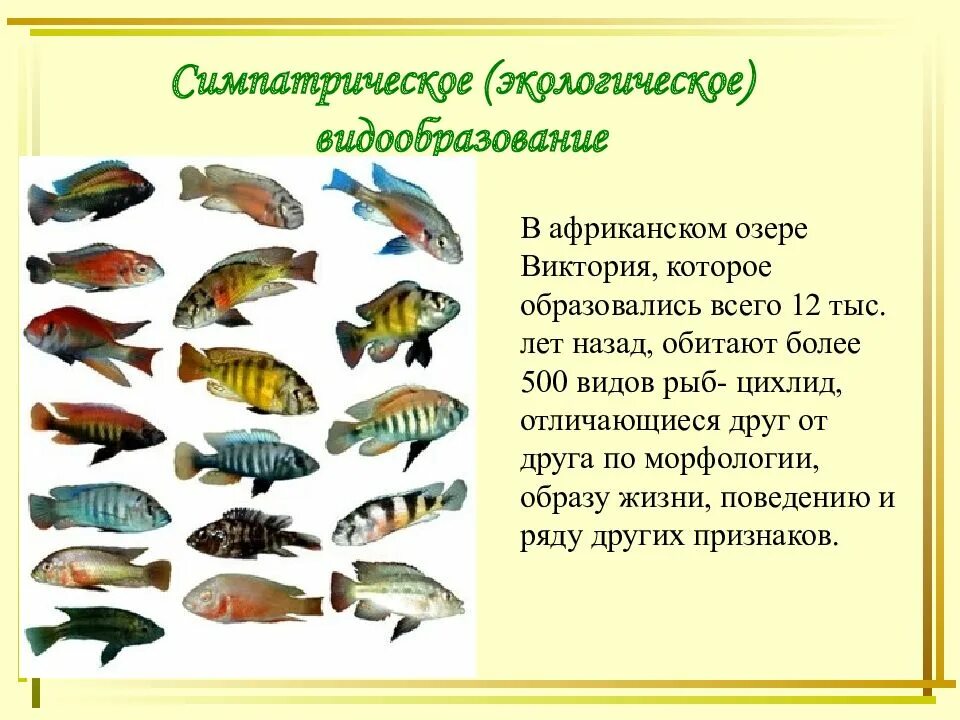 Симпатрическое (экологическое) видообразование

В африканском озере Виктория, которое образовались всего 12 тыс. лет назад, обитают более 500 видов рыб- цихлид, отличающиеся друг от друга по морфологии, образу жизни, поведению и ряду других признаков.